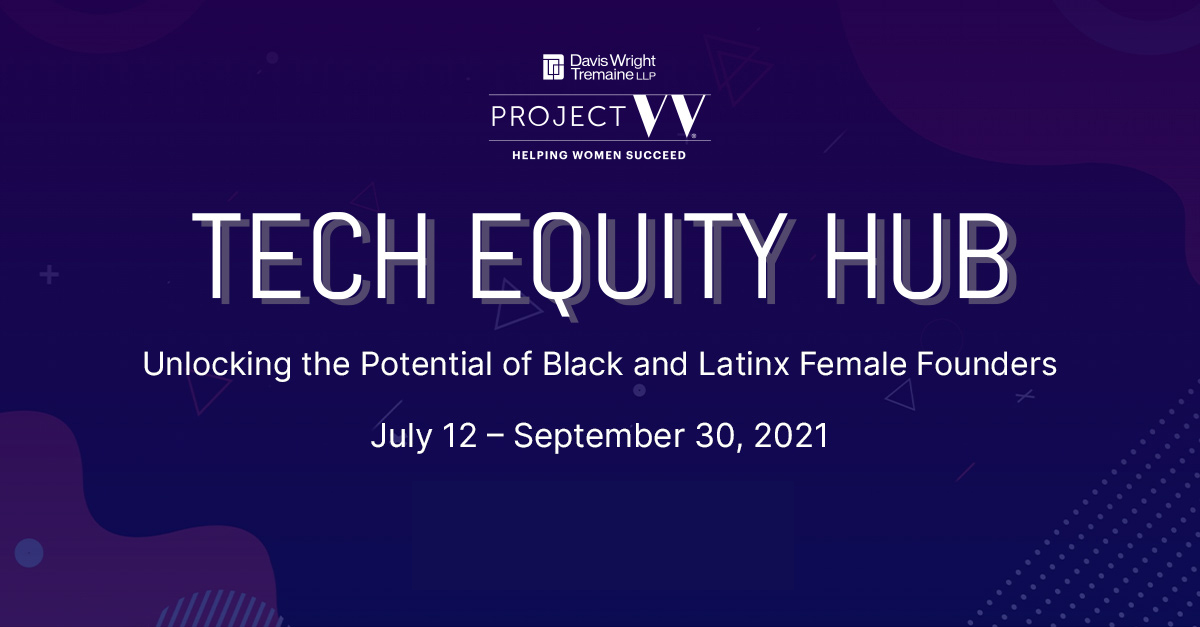 Davis Wright Tremaine LLP

PROJECT W

HELPING WOMEN SUCCEED

TECH EQUITY HUB

Unlocking the Potential of Black and Latinx Female Founders

July 12 – September 30, 2021